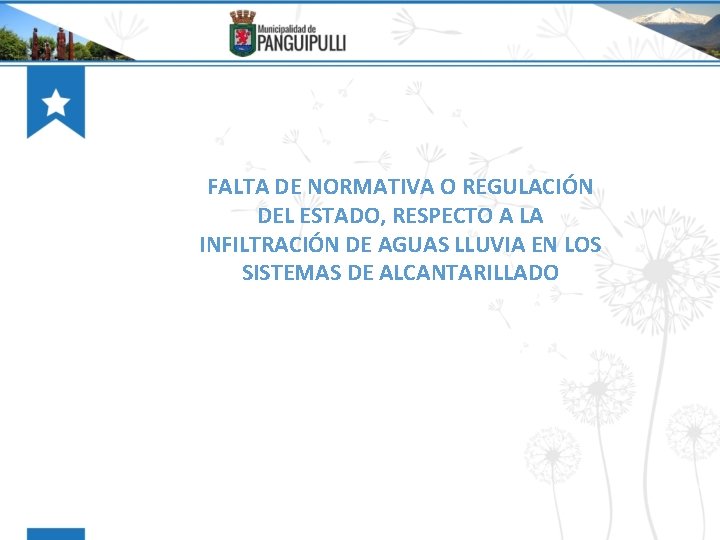 Municipalidad de
PANGUIPULLI

FALTA DE NORMATIVA O REGULACIÓN DEL ESTADO, RESPECTO A LA INFILTRACIÓN DE AGUAS LLUVIA EN LOS SISTEMAS DE ALCANTARILLADO